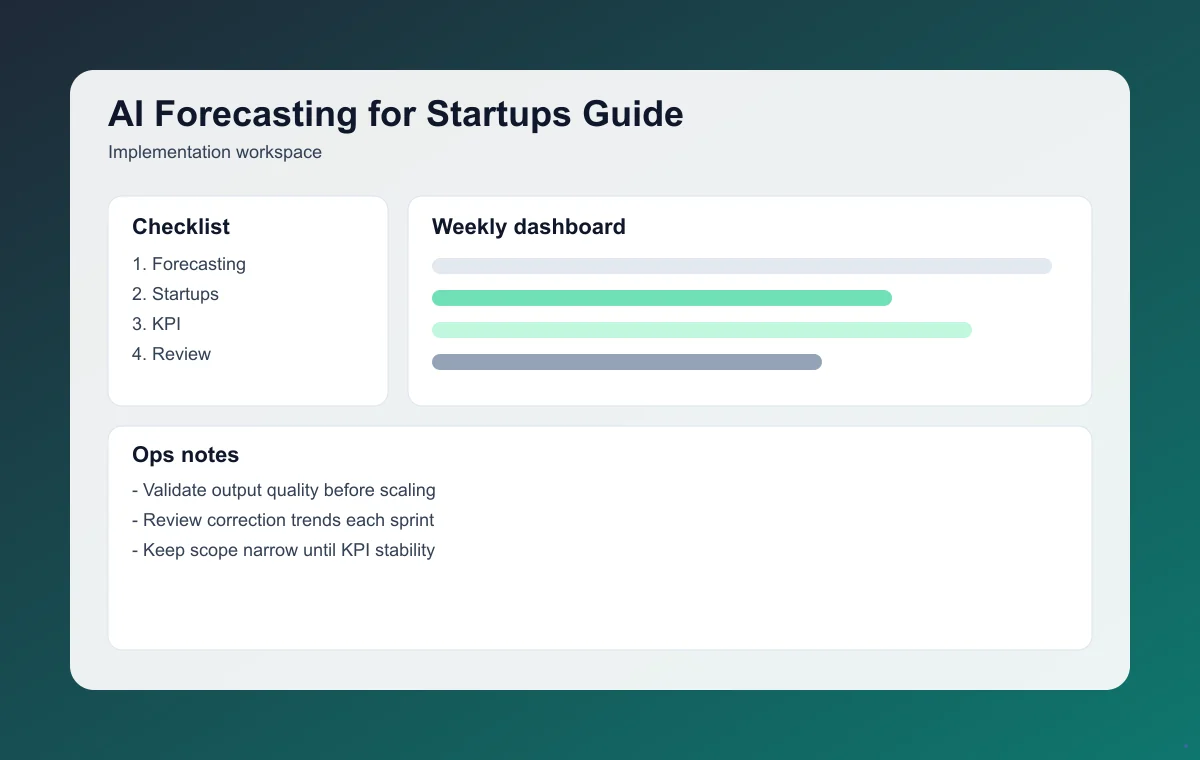 AI Forecasting for Startups Guide
Implementation workspace

Checklist
1. Forecasting
2. Startups
3. KPI
4. Review

Weekly dashboard

Ops notes
- Validate output quality before scaling
- Review correction trends each sprint
- Keep scope narrow until KPI stability